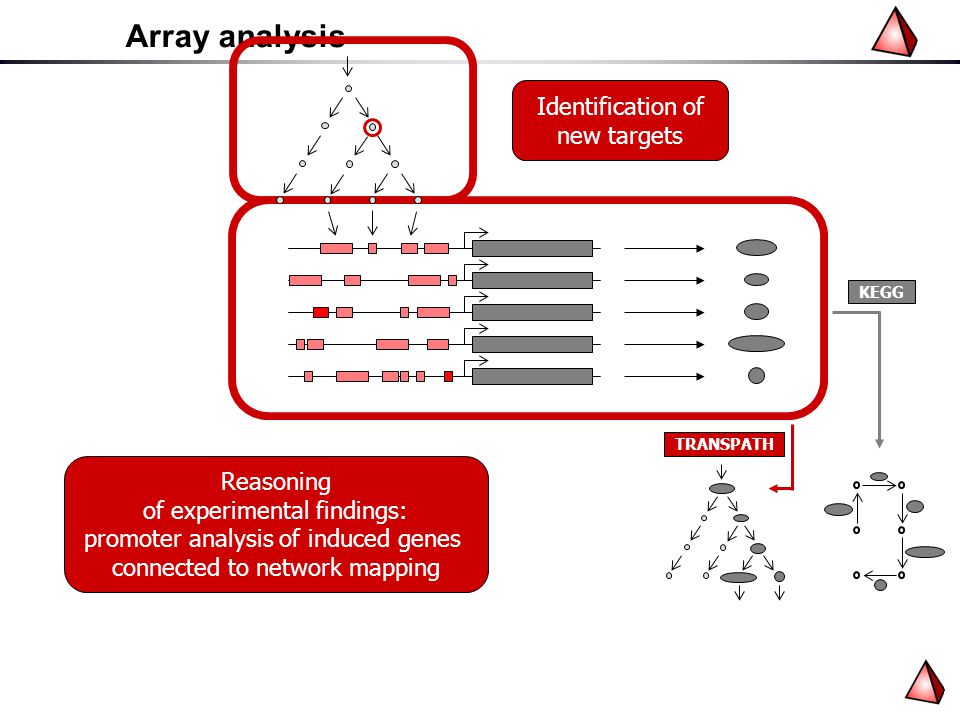 Array analysis

Identification of new targets

KEGG

TRANSPATH

Reasoning of experimental findings: promoter analysis of induced genes connected to network mapping